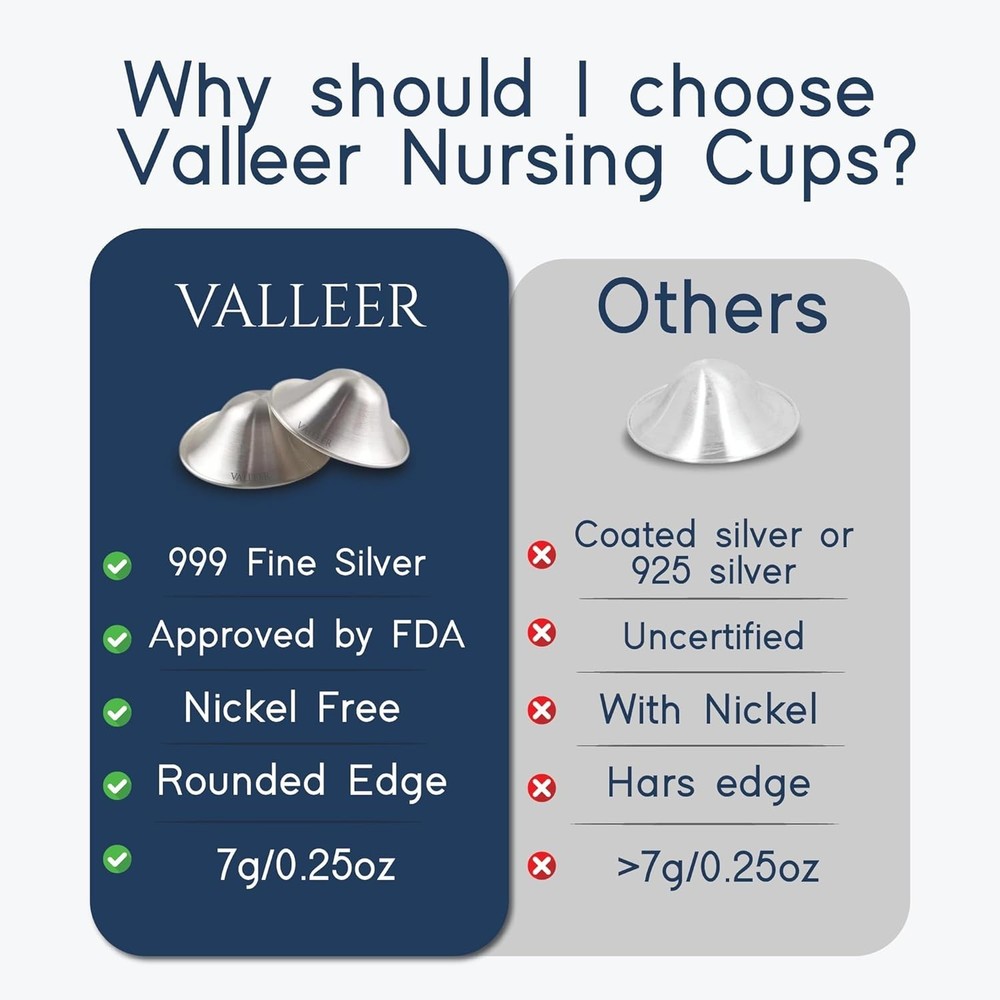 Why should I choose Valleer Nursing Cups?

VALLEER

999 Fine Silver

Approved by FDA

Nickel Free

Rounded Edge

7g/0.25oz

Others

Coated silver or 925 silver

Uncertified

With Nickel

Hars edge

>7g/0.25oz